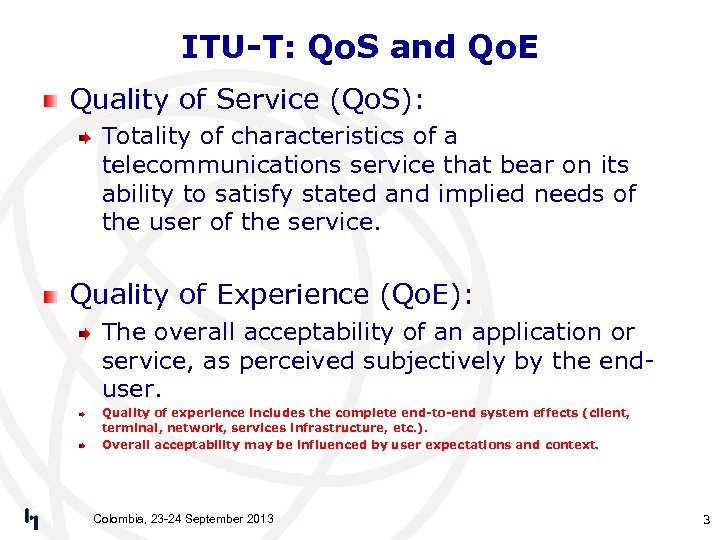 ITU-T: QoS and QoE

Quality of Service (QoS):

Totality of characteristics of a telecommunications service that bear on its ability to satisfy stated and implied needs of the user of the service.

Quality of Experience (QoE):

The overall acceptability of an application or service, as perceived subjectively by the end-user.

Quality of experience includes the complete end-to-end system effects (client, terminal, network, services infrastructure, etc.).

Overall acceptability may be influenced by user expectations and context.

Colombia, 23-24 September 2013

3